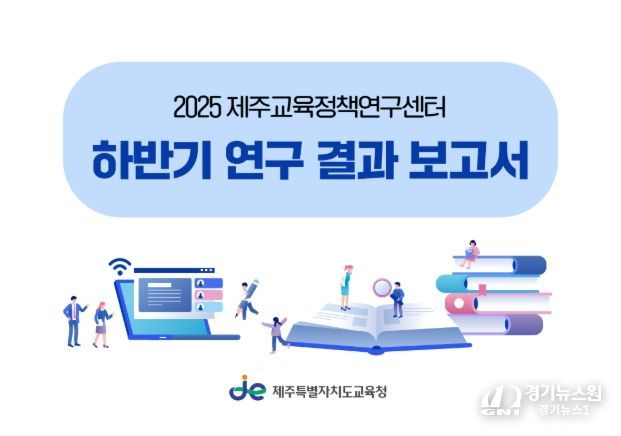 2025 제주교육정책연구센터
하반기 연구 결과 보고서

제주특별자치도교육청

GNI 경기뉴스원
경기뉴스1